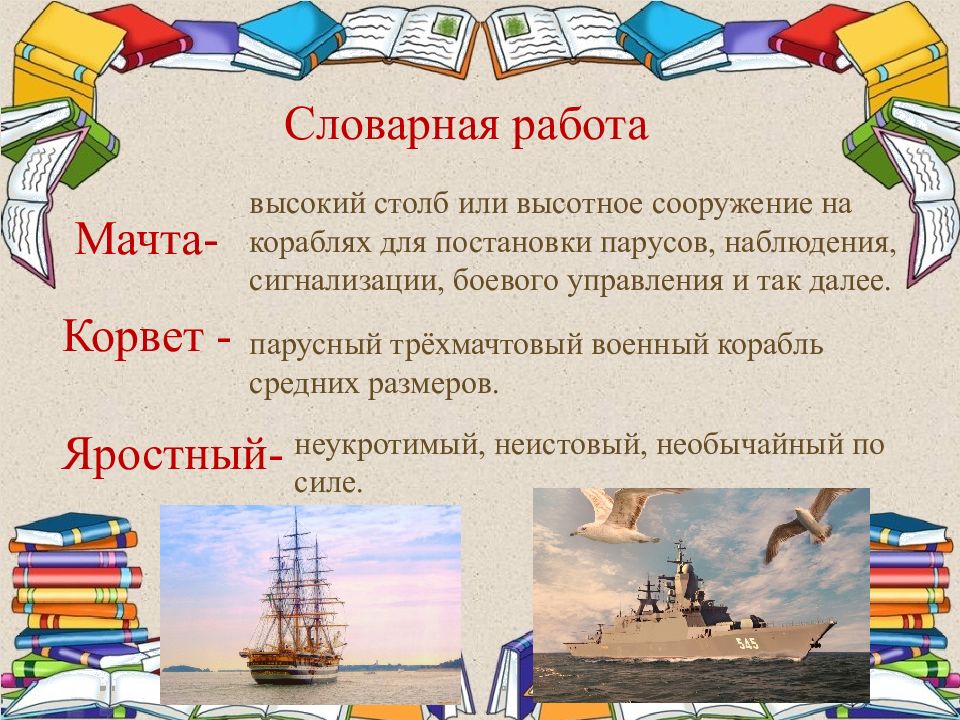 Словарная работа

Мачта- высокий столб или высотное сооружение на кораблях для постановки парусов, наблюдения, сигнализации, боевого управления и так далее.

Корвет - парусный трёхмачтовый военный корабль средних размеров.

Яростный- неукротимый, неистовый, необычайный по силе.

545